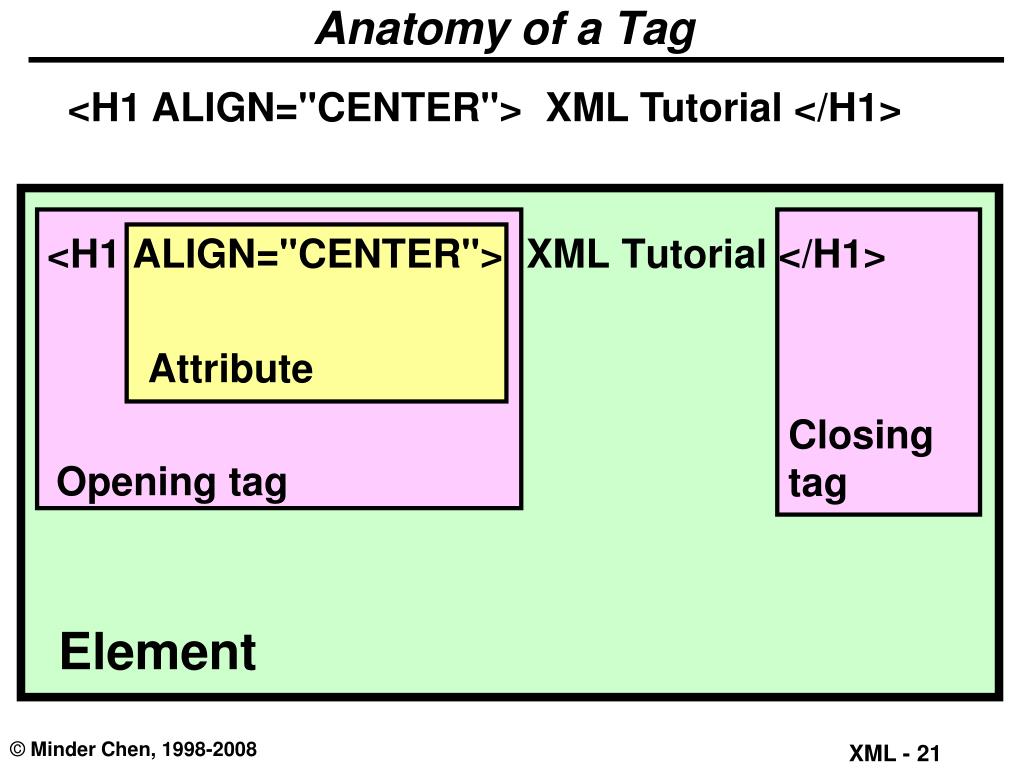 Anatomy of a Tag

<H1 ALIGN="CENTER"> XML Tutorial </H1>

<H1 ALIGN="CENTER"> XML Tutorial </H1>

Attribute

Opening tag

Closing tag

Element

© Minder Chen, 1998-2008

XML - 21